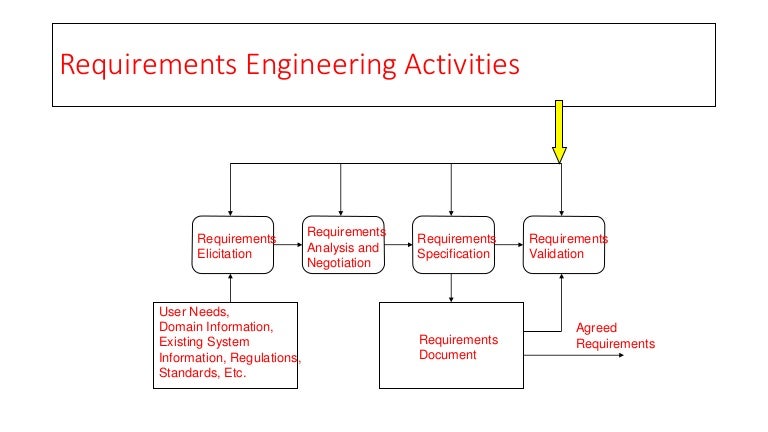 Requirements Engineering Activities

Requirements Elicitation

Requirements Analysis and Negotiation

Requirements Specification

Requirements Validation

User Needs, Domain Information, Existing System Information, Regulations, Standards, Etc.

Requirements Document

Agreed Requirements